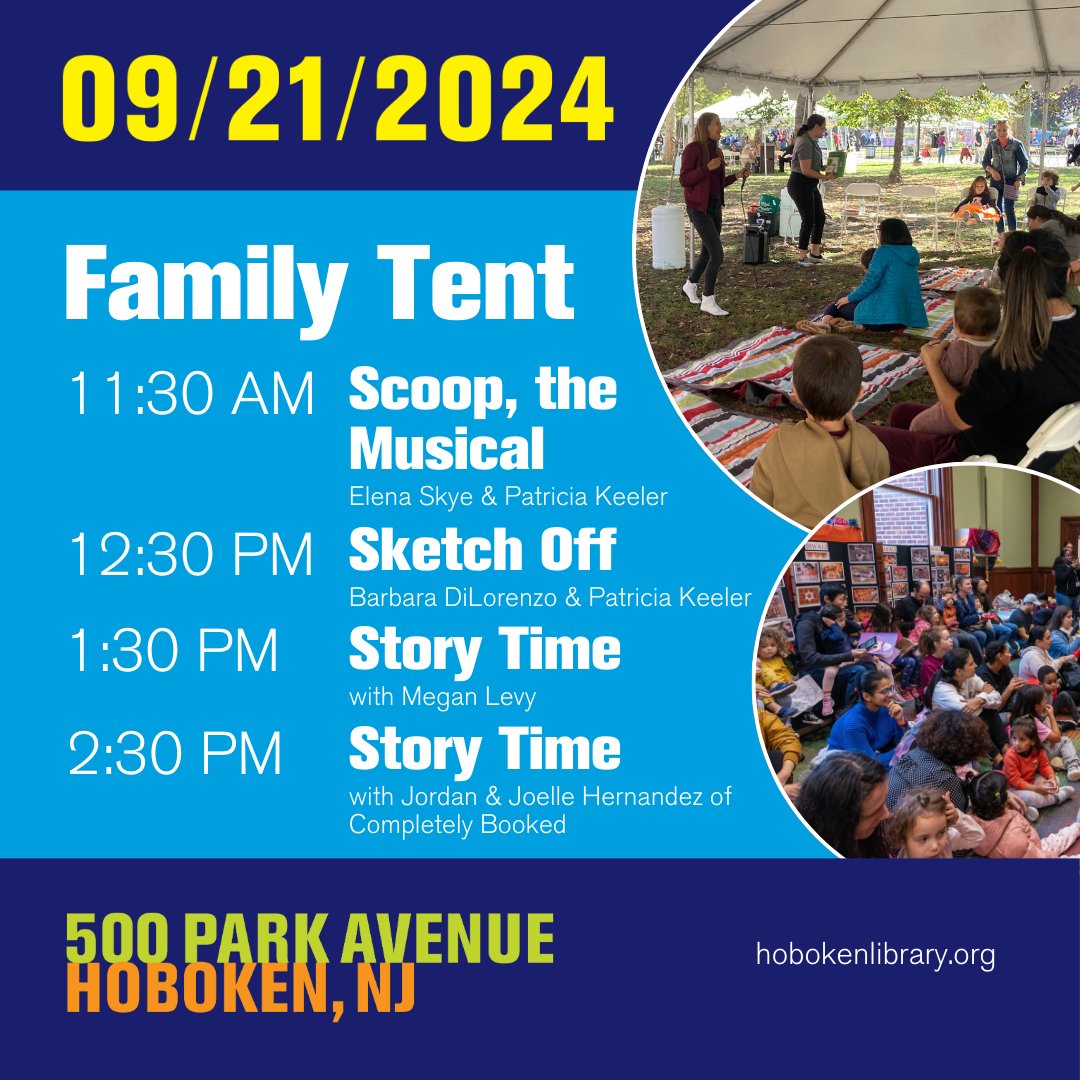 09/21/2024

Family Tent

11:30 AM Scoop, the Musical
Elena Skye & Patricia Keeler

12:30 PM Sketch Off
Barbara DiLorenzo & Patricia Keeler

1:30 PM Story Time
with Megan Levy

2:30 PM Story Time
with Jordan & Joelle Hernandez of Completely Booked

500 PARK AVENUE
HOBOKEN, NJ

hobokenlibrary.org